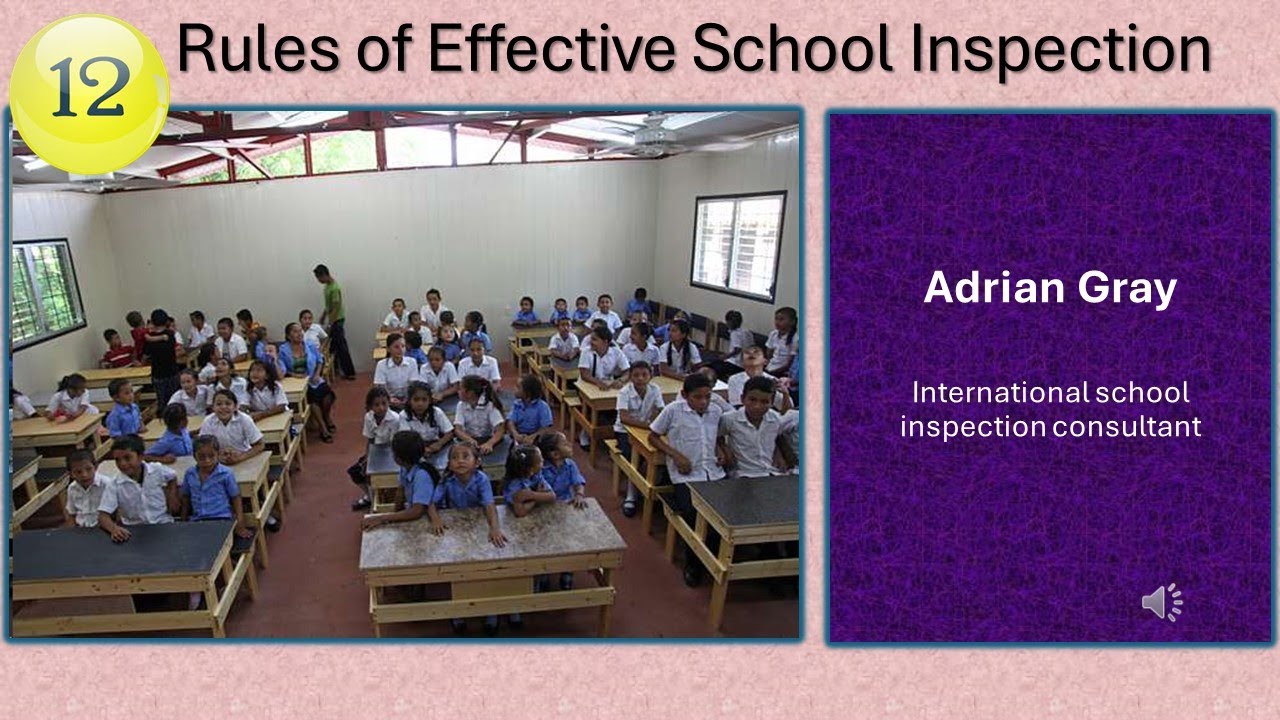 12 Rules of Effective School Inspection

Adrian Gray

International school inspection consultant